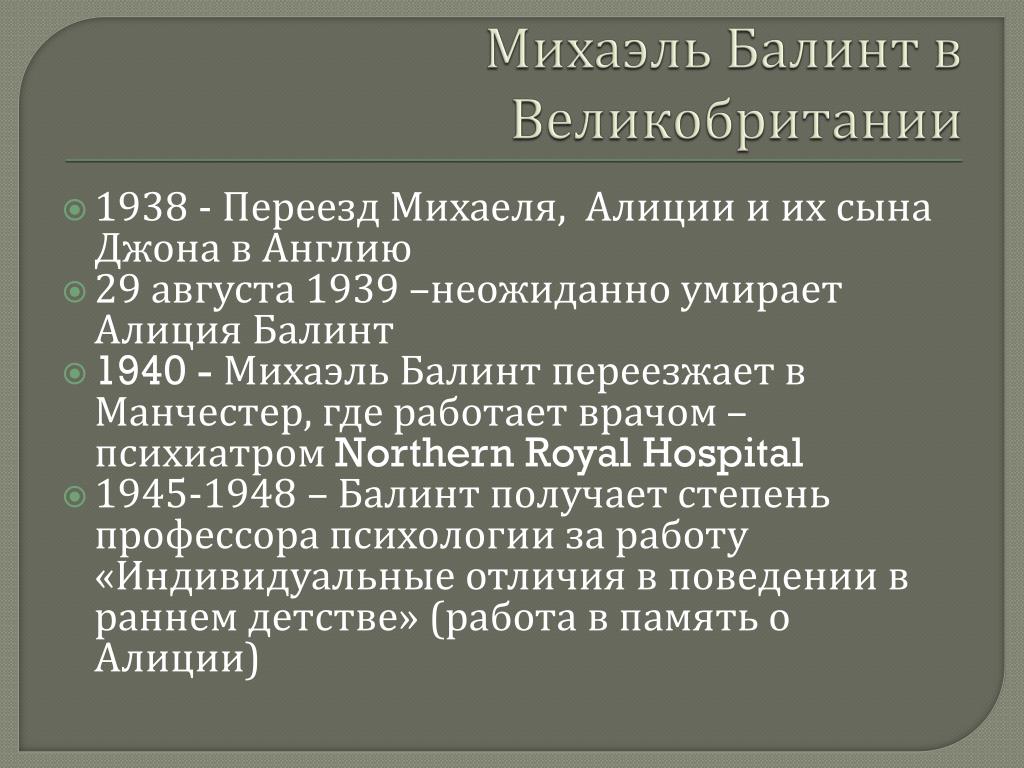 Михаэль Балинт в Великобритании

1938 - Переезд Михаеля, Алиции и их сына Джона в Англию
29 августа 1939 –неожиданно умирает Алиция Балинт
1940 - Михаэль Балинт переезжает в Манчестер, где работает врачом – психиатром Northern Royal Hospital
1945-1948 – Балинт получает степень профессора психологии за работу «Индивидуальные отличия в поведении в раннем детстве» (работа в память о Алиции)